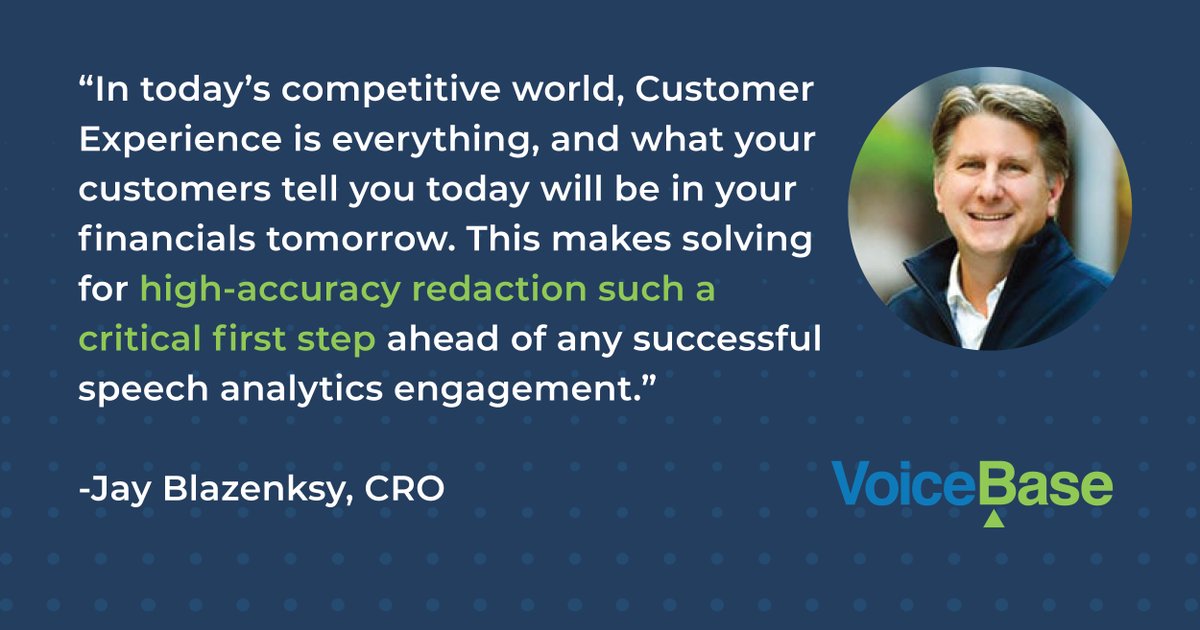 “In today’s competitive world, Customer Experience is everything, and what your customers tell you today will be in your financials tomorrow. This makes solving for high-accuracy redaction such a critical first step ahead of any successful speech analytics engagement.”

-Jay Blazenksy, CRO

VoiceBase